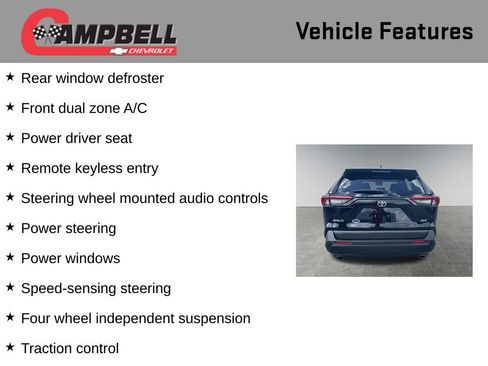 CAMPBELL
CHEVROLET

Vehicle Features

★ Rear window defroster

★ Front dual zone A/C

★ Power driver seat

★ Remote keyless entry

★ Steering wheel mounted audio controls

★ Power steering

★ Power windows

★ Speed-sensing steering

★ Four wheel independent suspension

★ Traction control